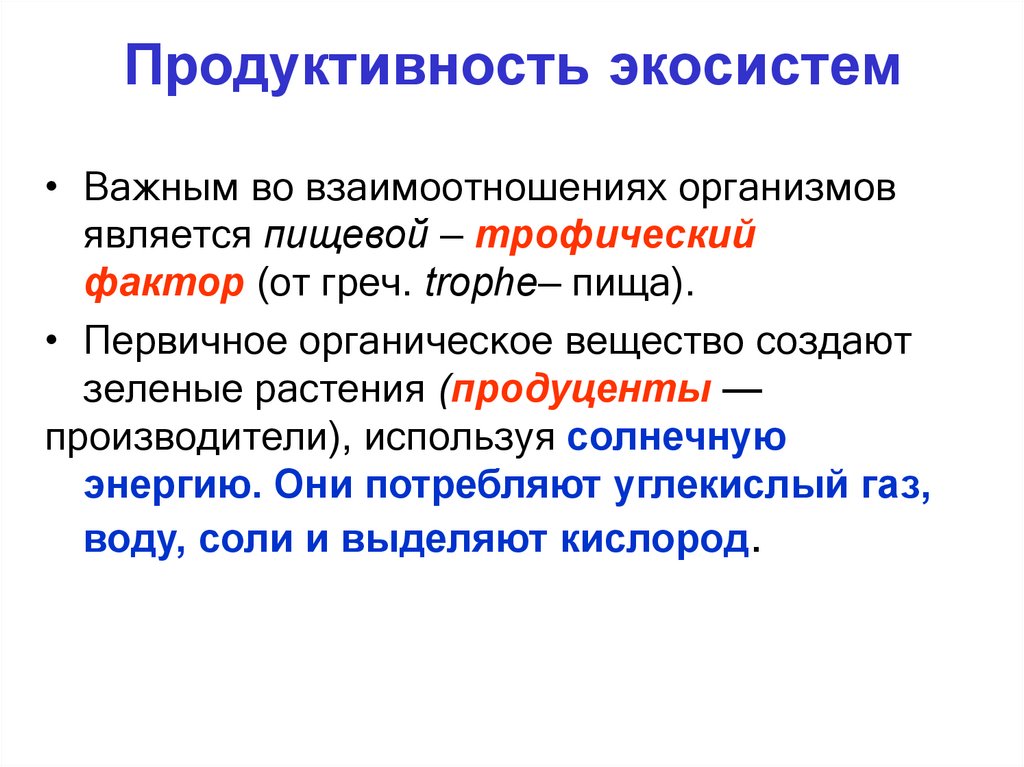 Продуктивность экосистем

• Важным во взаимоотношениях организмов является пищевой – трофический фактор (от греч. trophe– пища).

• Первичное органическое вещество создают зеленые растения (продуценты — производители), используя солнечную энергию. Они потребляют углекислый газ, воду, соли и выделяют кислород.